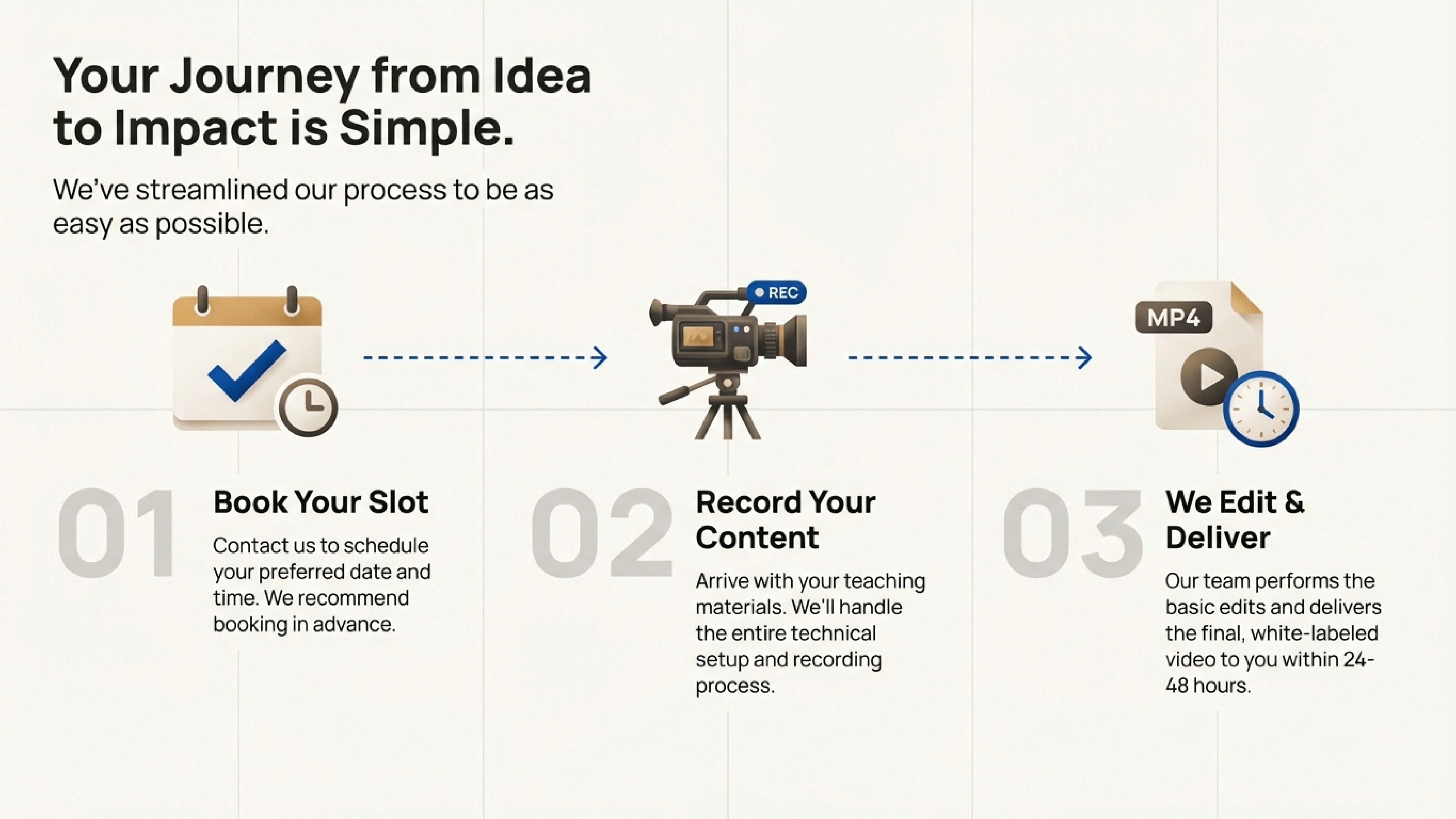 Your Journey from Idea to Impact is Simple.

We've streamlined our process to be as easy as possible.

REC

MP4

01

Book Your Slot

Contact us to schedule your preferred date and time. We recommend booking in advance.

02

Record Your Content

Arrive with your teaching materials. We'll handle the entire technical setup and recording process.

03

We Edit & Deliver

Our team performs the basic edits and delivers the final, white-labeled video to you within 24-48 hours.